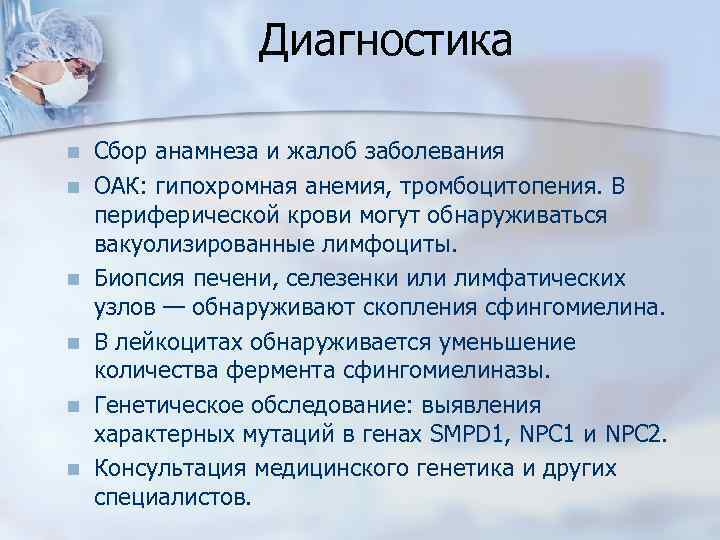 Диагностика

- Сбор анамнеза и жалоб заболевания
- ОАК: гипохромная анемия, тромбоцитопения. В периферической крови могут обнаруживаться вакуолизированные лимфоциты.
- Биопсия печени, селезенки или лимфатических узлов — обнаруживают скопления сфингомиелина.
- В лейкоцитах обнаруживается уменьшение количества фермента сфингомиелиназы.
- Генетическое обследование: выявления характерных мутаций в генах SMPD1, NPC1 и NPC2.
- Консультация медицинского генетика и других специалистов.